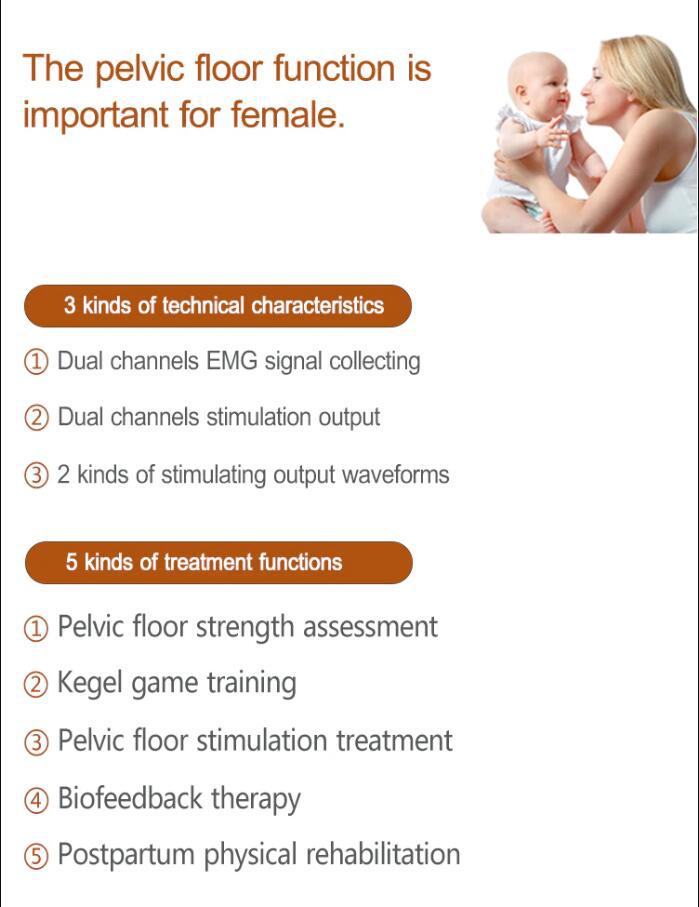 The pelvic floor function is important for female.

3 kinds of technical characteristics

① Dual channels EMG signal collecting

② Dual channels stimulation output

③ 2 kinds of stimulating output waveforms

5 kinds of treatment functions

① Pelvic floor strength assessment

② Kegel game training

③ Pelvic floor stimulation treatment

④ Biofeedback therapy

⑤ Postpartum physical rehabilitation